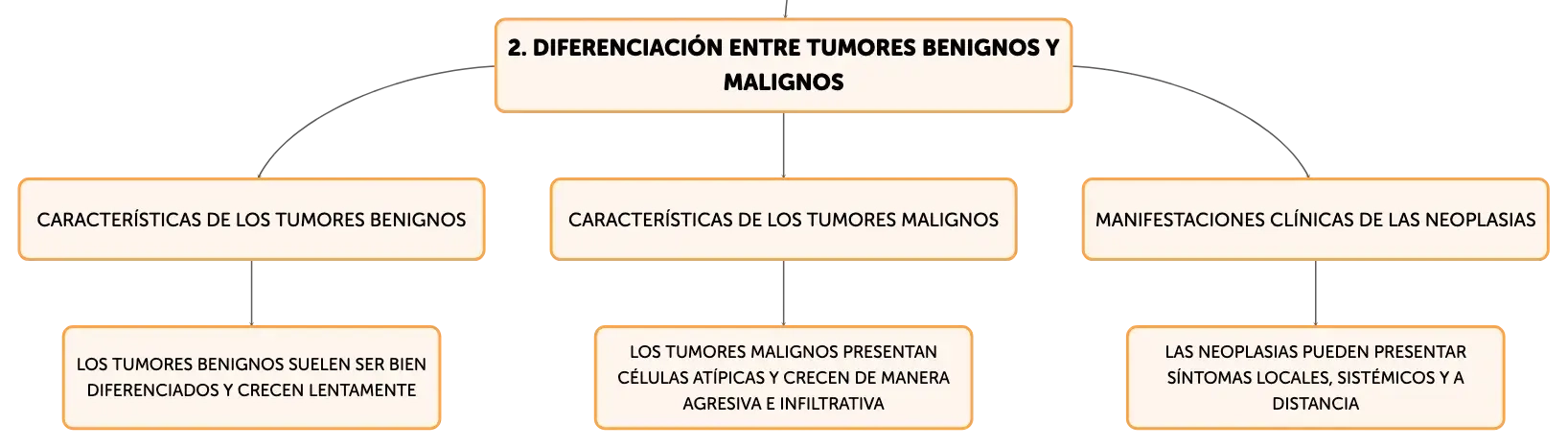 2. DIFERENCIACIÓN ENTRE TUMORES BENIGNOS Y MALIGNOS

CARACTERÍSTICAS DE LOS TUMORES BENIGNOS

CARACTERÍSTICAS DE LOS TUMORES MALIGNOS

MANIFESTACIONES CLÍNICAS DE LAS NEOPLASIAS

LOS TUMORES BENIGNOS SUELEN SER BIEN DIFERENCIADOS Y CRECEN LENTAMENTE

LOS TUMORES MALIGNOS PRESENTAN CÉLULAS ATÍPICAS Y CRECEN DE MANERA AGRESIVA E INFILTRATIVA

LAS NEOPLASIAS PUEDEN PRESENTAR SÍNTOMAS LOCALES, SISTÉMICOS Y A DISTANCIA